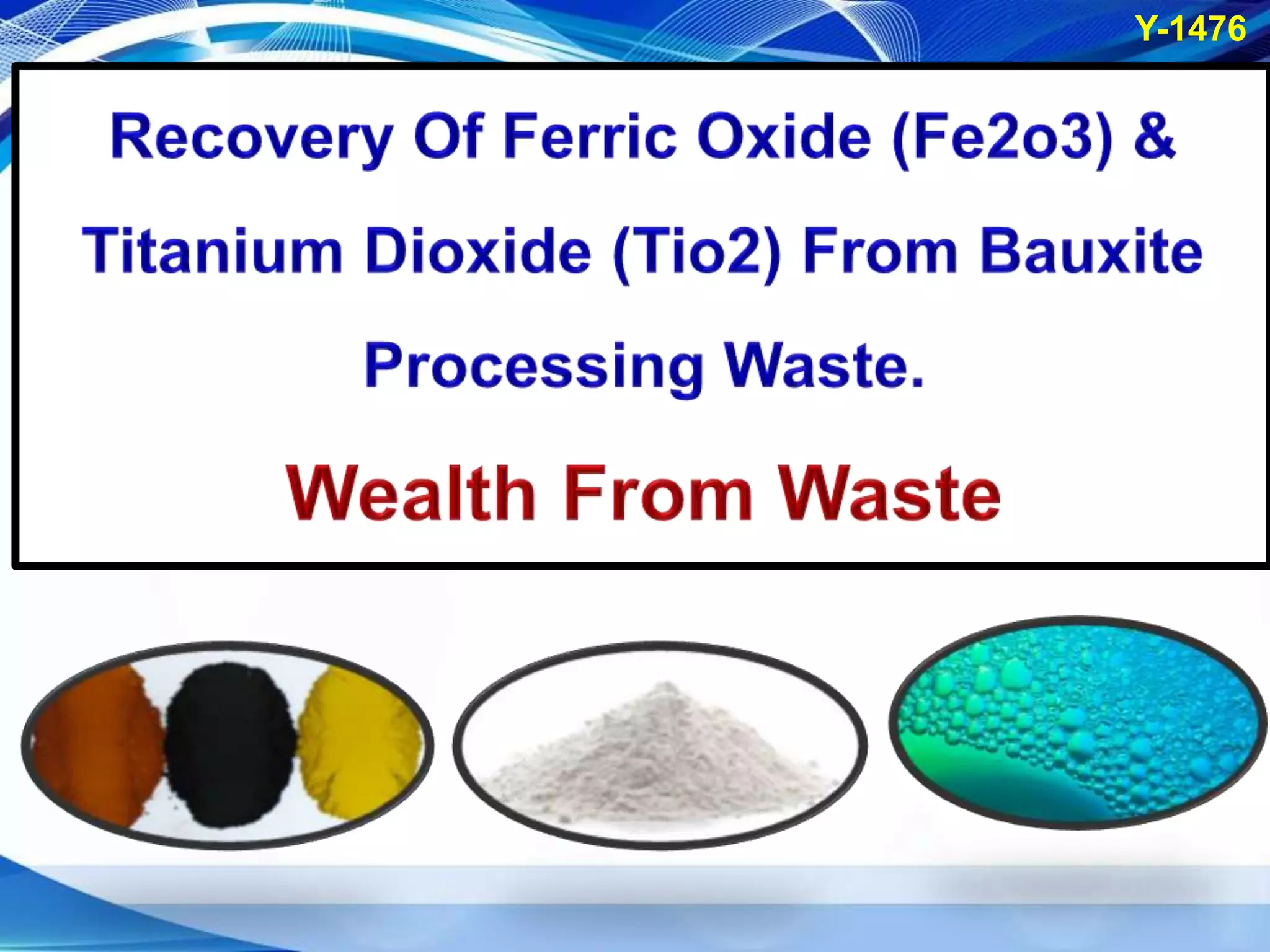 Y-1476

Recovery Of Ferric Oxide (Fe2o3) & Titanium Dioxide (Tio2) From Bauxite Processing Waste.

Wealth From Waste